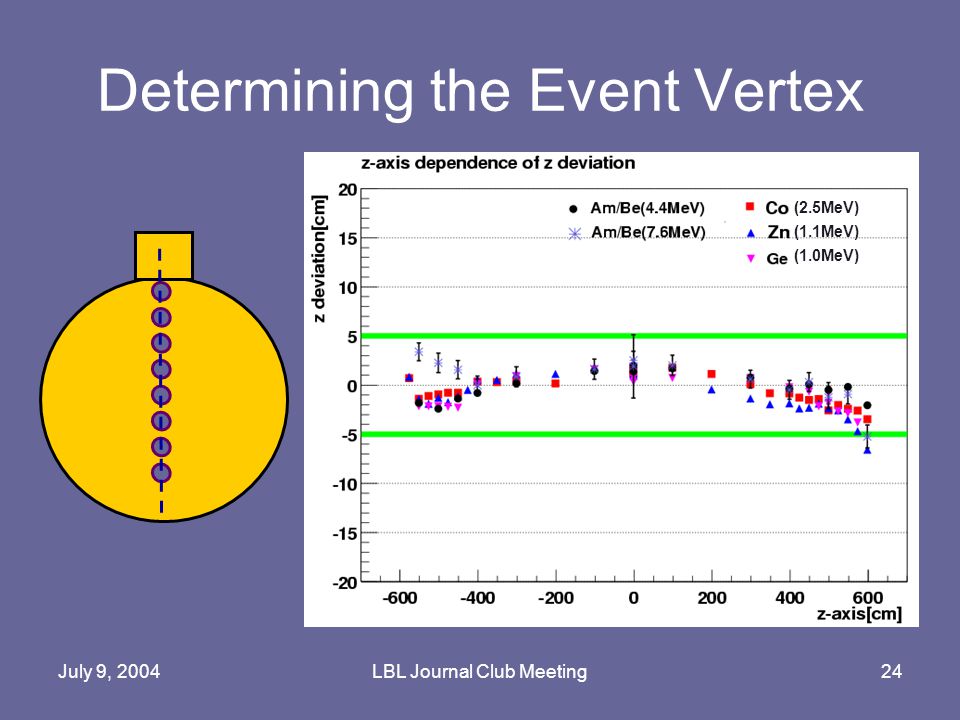 Determining the Event Vertex

z-axis dependence of z deviation

z deviation[cm]

20
15
10
5
0
-5
-10
-15
-20

Am/Be(4.4MeV)
Am/Be(7.6MeV)
Co (2.5MeV)
Zn (1.1MeV)
Ge (1.0MeV)

-600 -400 -200 0 200 400 600
z-axis[cm]

July 9, 2004
LBL Journal Club Meeting
24